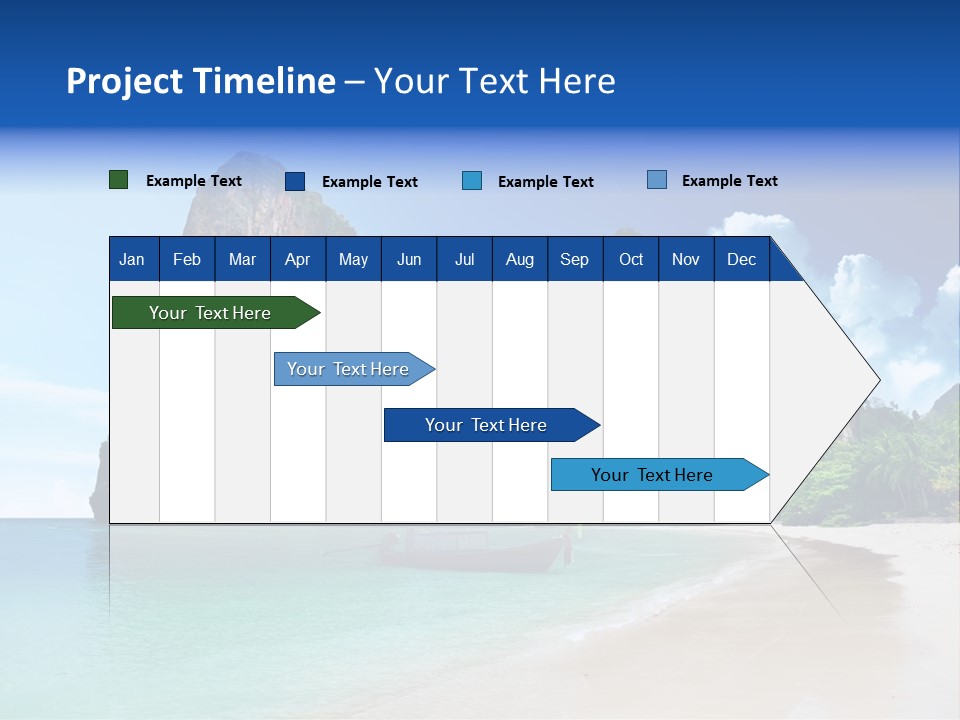 Project Timeline – Your Text Here

Example Text Example Text Example Text Example Text

| Jan | Feb | Mar | Apr | May | Jun | Jul | Aug | Sep | Oct | Nov | Dec |
|---|---|---|---|---|---|---|---|---|---|---|---|

Your Text Here

Your Text Here

Your Text Here

Your Text Here